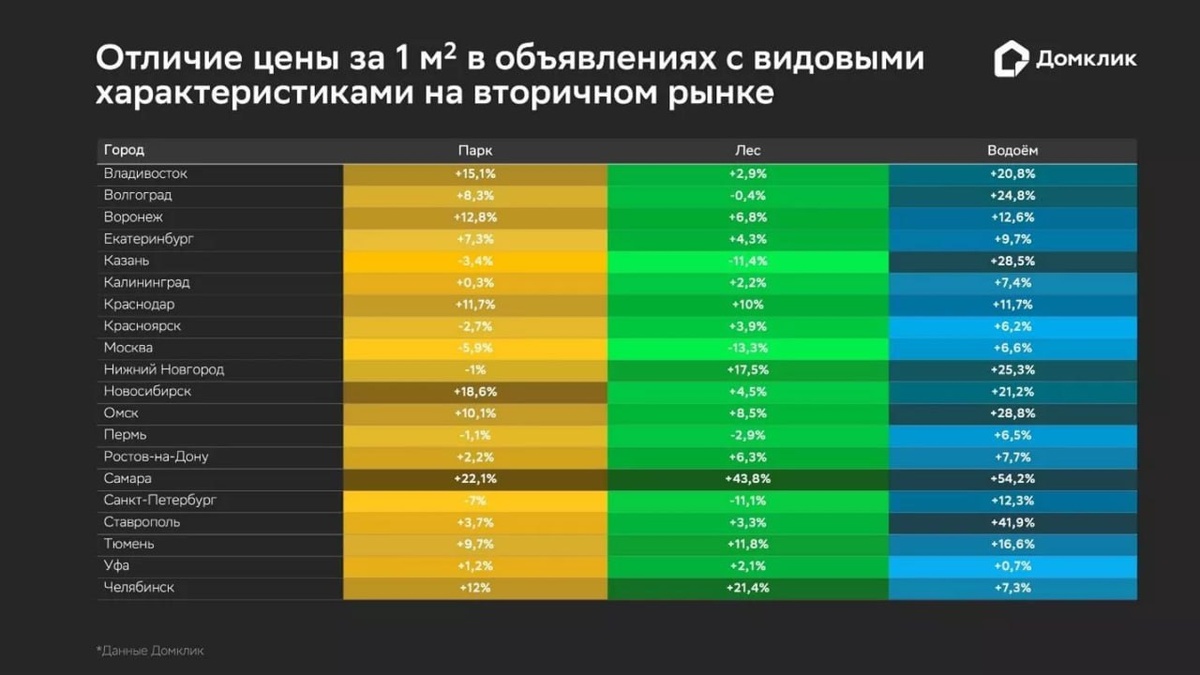 Отличие цены за 1 м$^2$ в объявлениях с видовыми характеристиками на вторичном рынке

Домклик

| Город | Парк | Лес | Водоём |
|---|---|---|---|
| Владивосток | +15,1% | +2,9% | +20,8% |
| Волгоград | +8,3% | -0,4% | +24,8% |
| Воронеж | +12,8% | +6,8% | +12,6% |
| Екатеринбург | +7,3% | +4,3% | +9,7% |
| Казань | -3,4% | -11,4% | +28,5% |
| Калининград | +0,3% | +2,2% | +7,4% |
| Краснодар | +11,7% | +10% | +11,7% |
| Красноярск | -2,7% | +3,9% | +6,2% |
| Москва | -5,9% | -13,3% | +6,6% |
| Нижний Новгород | -1% | +17,5% | +25,3% |
| Новосибирск | +18,6% | +4,5% | +21,2% |
| Омск | +10,1% | +8,5% | +28,8% |
| Пермь | -1,1% | -2,9% | +6,5% |
| Ростов-на-Дону | +2,2% | +6,3% | +7,7% |
| Самара | +22,1% | +43,8% | +54,2% |
| Санкт-Петербург | -7% | -11,1% | +12,3% |
| Ставрополь | +3,7% | +3,3% | +41,9% |
| Тюмень | +9,7% | +11,8% | +16,6% |
| Уфа | +1,2% | +2,1% | +0,7% |
| Челябинск | +12% | +21,4% | +7,3% |

*Данные Домклик